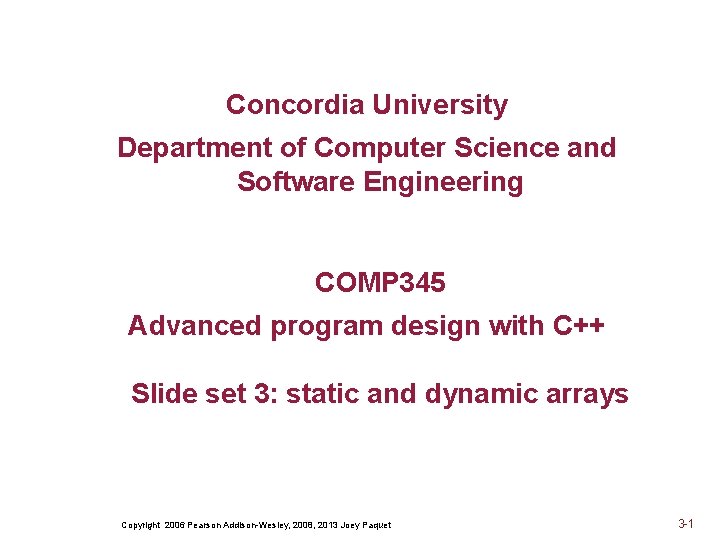 Concordia University
Department of Computer Science and Software Engineering

COMP345
Advanced program design with C++

Slide set 3: static and dynamic arrays

Copyright 2006 Pearson Addison-Wesley, 2008, 2013 Joey Paquet

3-1